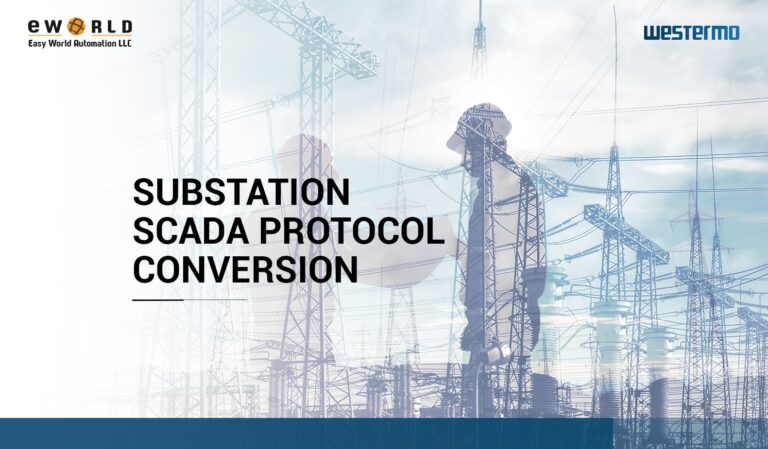 eWORLD
Easy World Automation LLC

westermo

SUBSTATION SCADA PROTOCOL CONVERSION